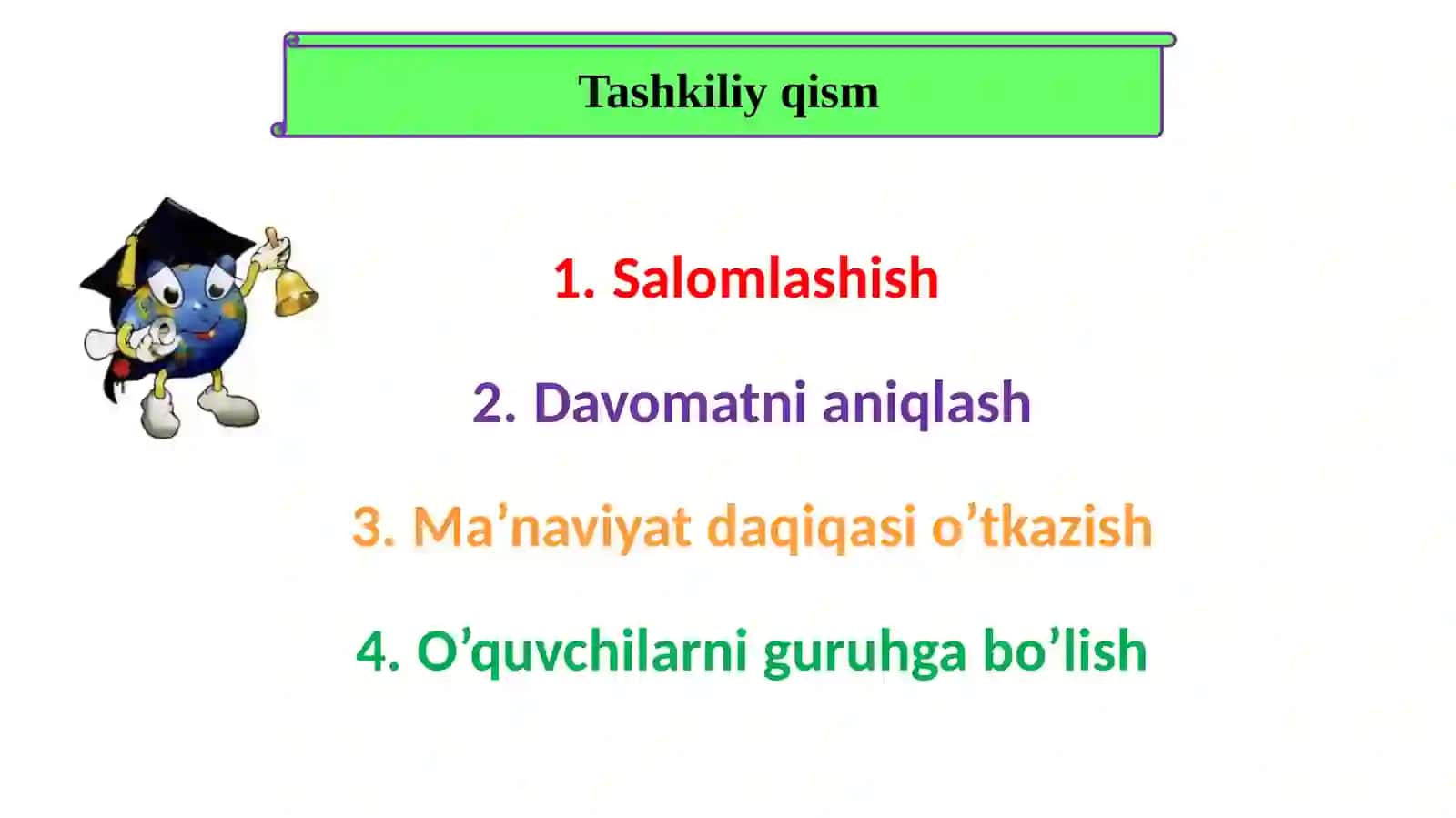 Tashkiliy qism

1. Salomlashish

2. Davomatni aniqlash

3. Ma’naviyat daqiqasi o’tkazish

4. O’quvchilarni guruhga bo’lish